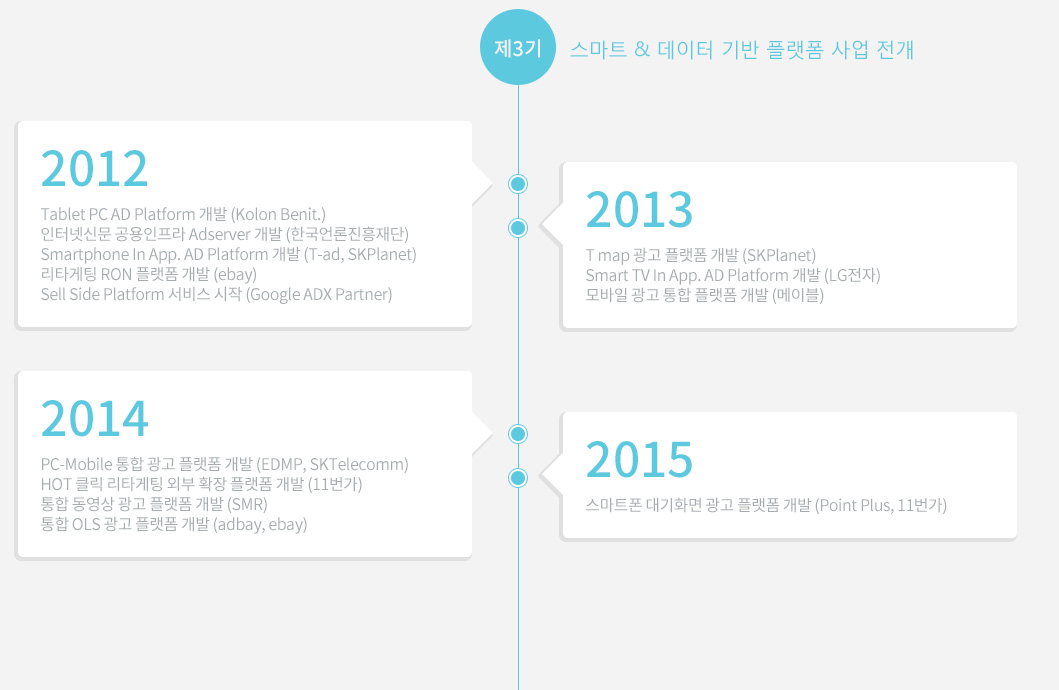 제3기 스마트 & 데이터 기반 플랫폼 사업 전개

2012
Tablet PC AD Platform 개발 (Kolon Benit.)
인터넷신문 공용인프라 Adserver 개발 (한국언론진흥재단)
Smartphone In App. AD Platform 개발 (T-ad, SKPlanet)
리타게팅 RON 플랫폼 개발 (ebay)
Sell Side Platform 서비스 시작 (Google ADX Partner)

2013
T map 광고 플랫폼 개발 (SKPlanet)
Smart TV In App. AD Platform 개발 (LG전자)
모바일 광고 통합 플랫폼 개발 (메이블)

2014
PC-Mobile 통합 광고 플랫폼 개발 (EDMP, SKTelecomm)
HOT 클릭 리타게팅 외부 확장 플랫폼 개발 (11번가)
통합 동영상 광고 플랫폼 개발 (SMR)
통합 OLS 광고 플랫폼 개발 (adbay, ebay)

2015
스마트폰 대기화면 광고 플랫폼 개발 (Point Plus, 11번가)